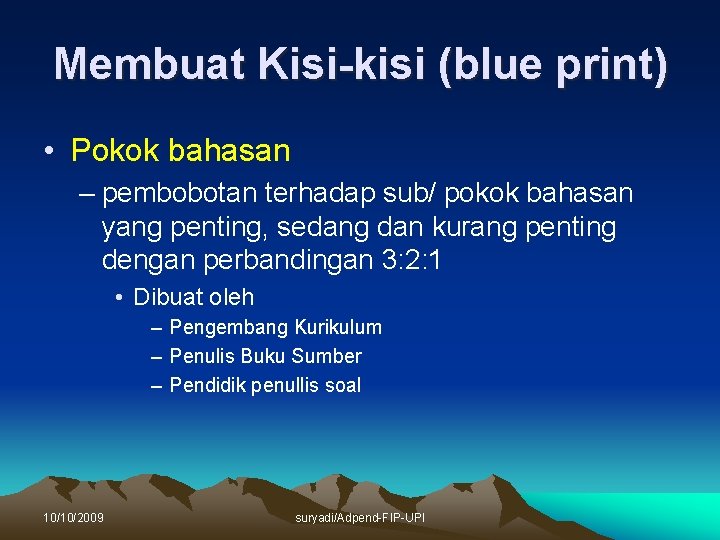 Membuat Kisi-kisi (blue print)

• Pokok bahasan

– pembobotan terhadap sub/ pokok bahasan yang penting, sedang dan kurang penting dengan perbandingan 3:2:1

• Dibuat oleh

– Pengembang Kurikulum

– Penulis Buku Sumber

– Pendidik penullis soal

10/10/2009

suryadi/Adpend-FIP-UPI